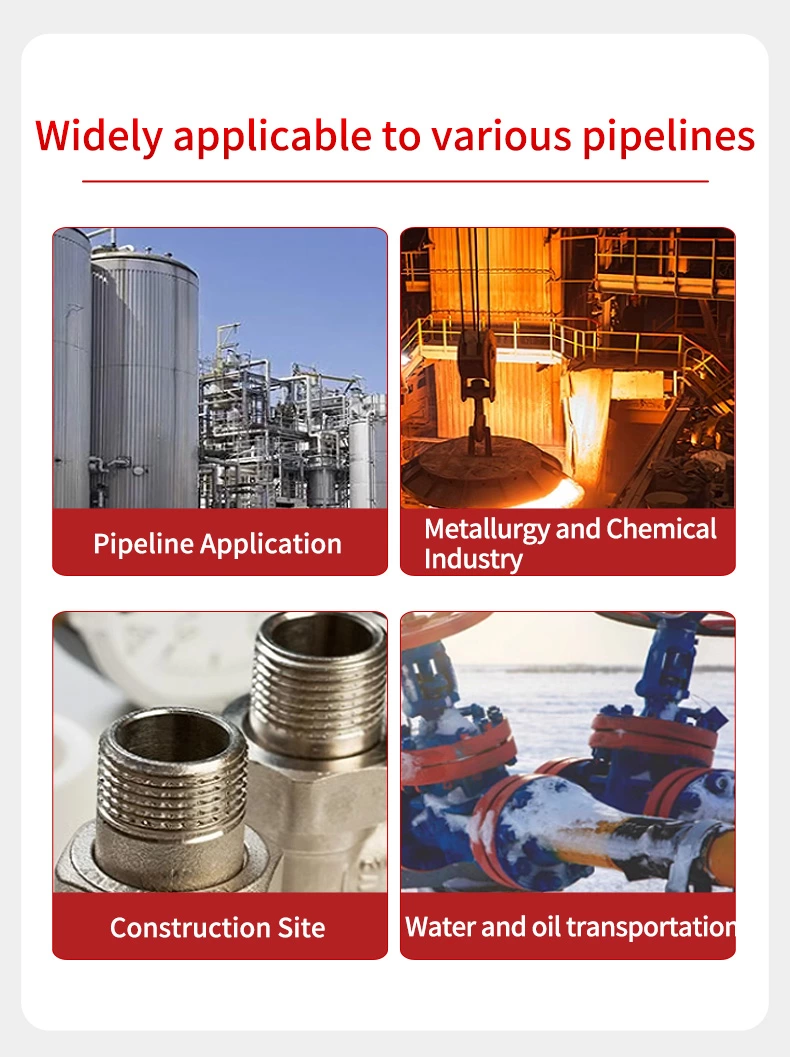 Widely applicable to various pipelines

Pipeline Application

Metallurgy and Chemical Industry

Construction Site

Water and oil transportation